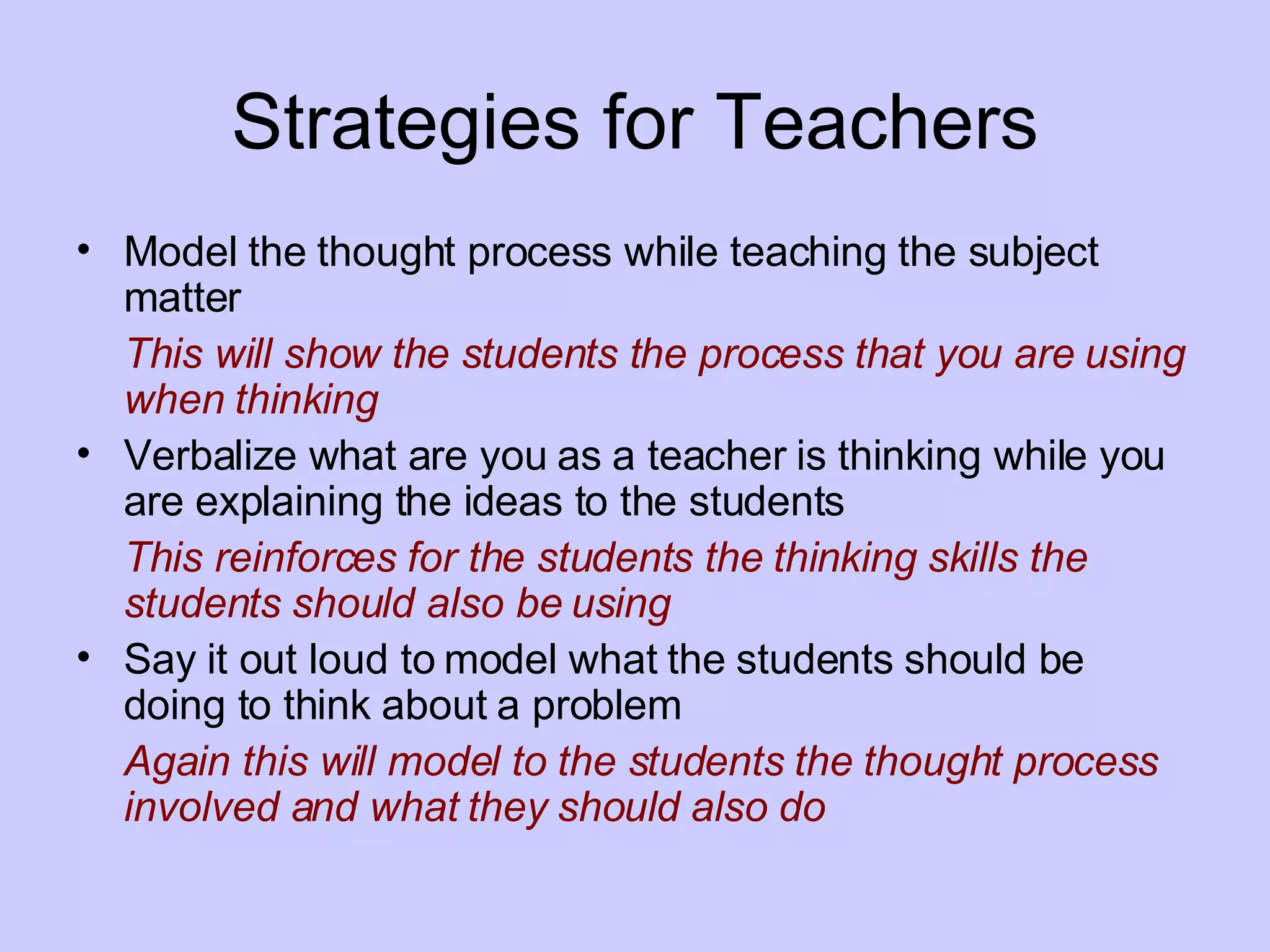 Strategies for Teachers

• Model the thought process while teaching the subject matter

This will show the students the process that you are using when thinking

• Verbalize what are you as a teacher is thinking while you are explaining the ideas to the students

This reinforces for the students the thinking skills the students should also be using

• Say it out loud to model what the students should be doing to think about a problem

Again this will model to the students the thought process involved and what they should also do